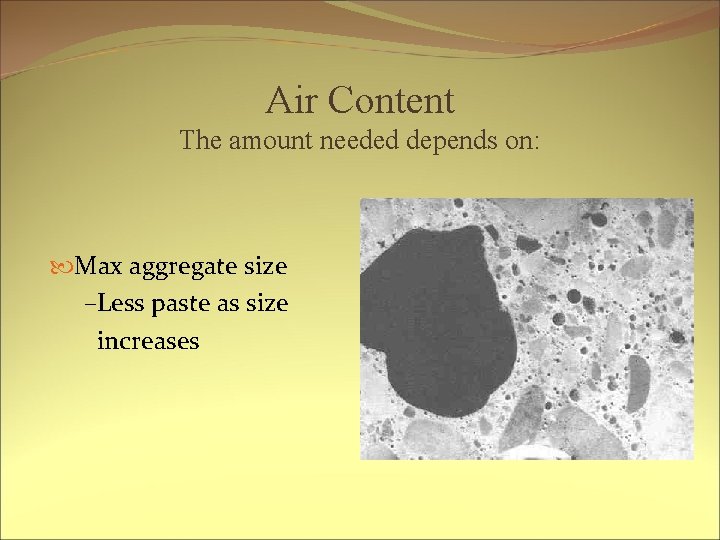 Air Content
The amount needed depends on:

Max aggregate size
–Less paste as size increases